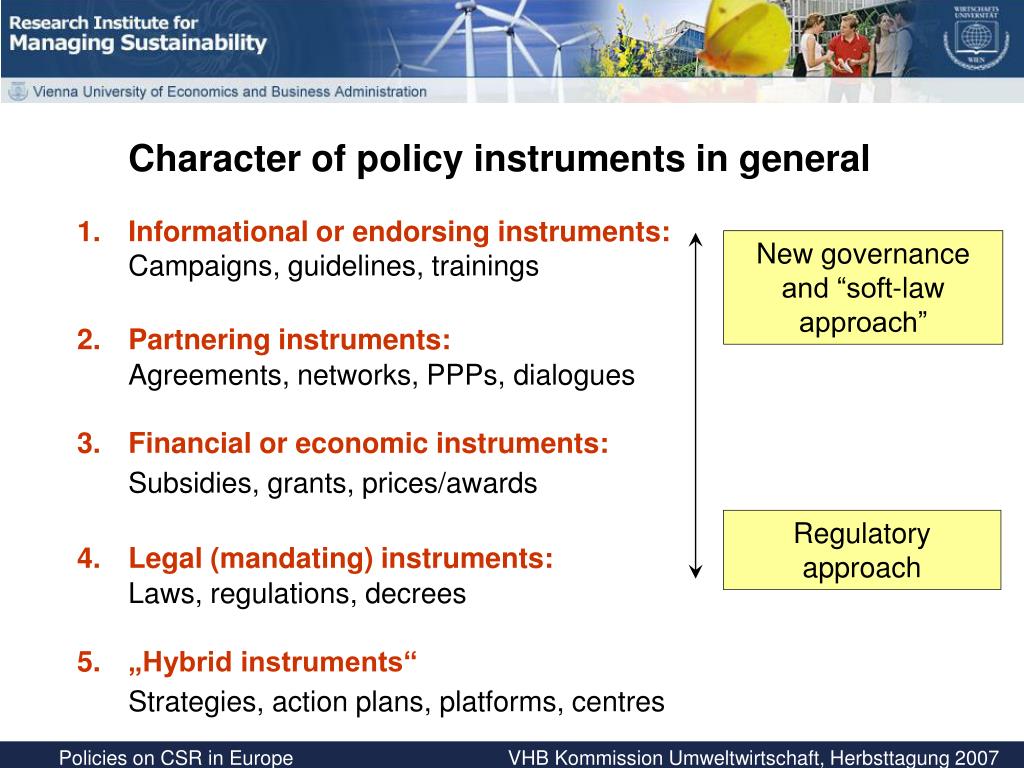 Research Institute for
Managing Sustainability

Vienna University of Economics and Business Administration

WIRTSCHAFTS UNIVERSITÄT WIEN

Character of policy instruments in general

1. Informational or endorsing instruments:
Campaigns, guidelines, trainings

2. Partnering instruments:
Agreements, networks, PPPs, dialogues

3. Financial or economic instruments:
Subsidies, grants, prices/awards

4. Legal (mandating) instruments:
Laws, regulations, decrees

5. „Hybrid instruments“
Strategies, action plans, platforms, centres

New governance and “soft-law approach”

Regulatory approach

Policies on CSR in Europe

VHB Kommission Umweltwirtschaft, Herbsttagung 2007